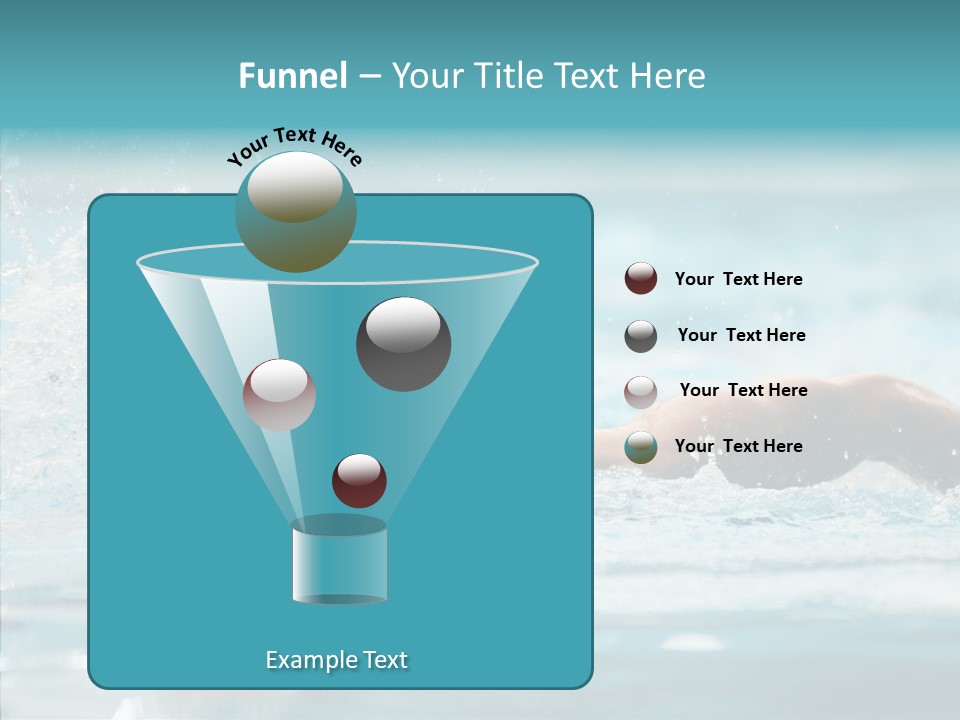 Funnel – Your Title Text Here

Your Text Here

Your Text Here

Your Text Here

Your Text Here

Your Text Here

Example Text